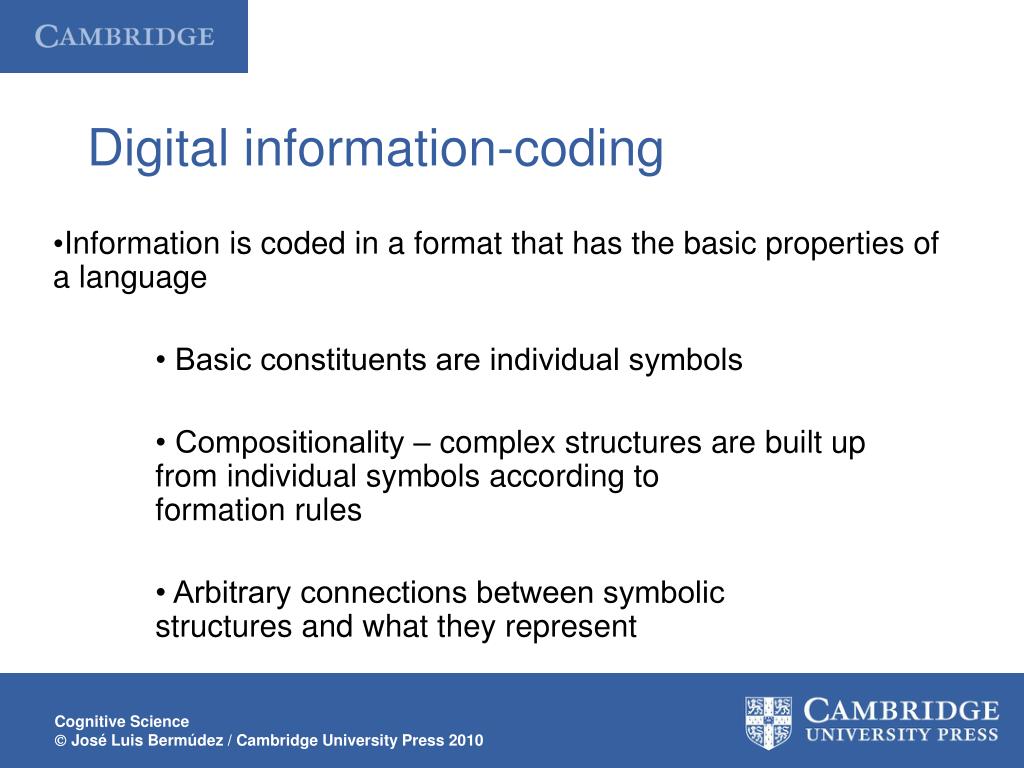 CAMBRIDGE

Digital information-coding

•Information is coded in a format that has the basic properties of a language

• Basic constituents are individual symbols

• Compositionality – complex structures are built up from individual symbols according to formation rules

• Arbitrary connections between symbolic structures and what they represent

Cognitive Science
© José Luis Bermúdez / Cambridge University Press 2010

CAMBRIDGE
UNIVERSITY PRESS